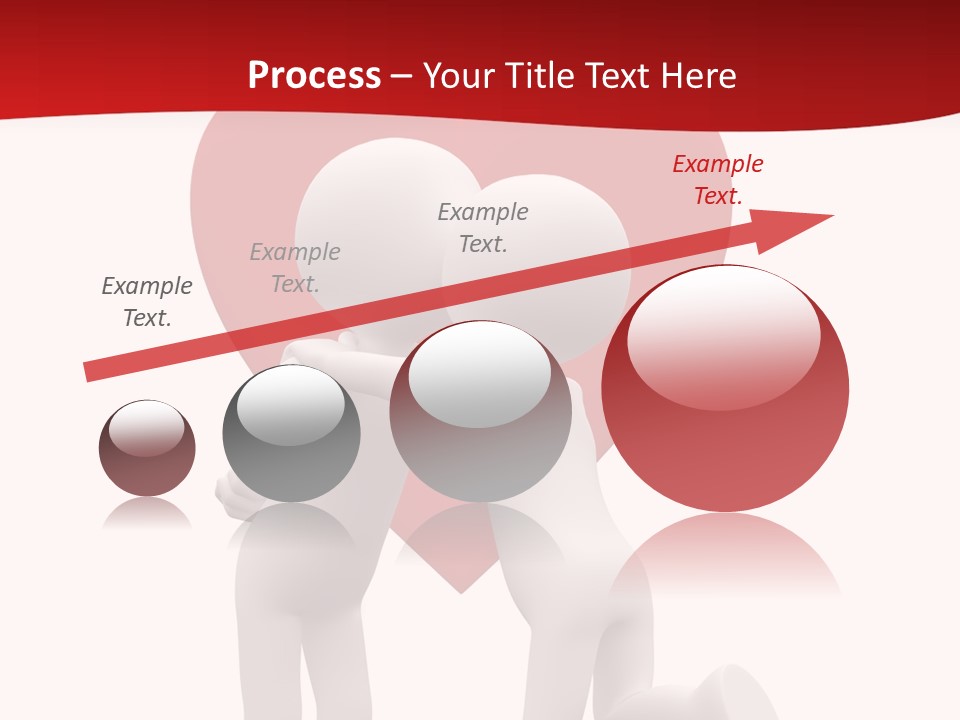 Process – Your Title Text Here

Example Text.

Example Text.

Example Text.

Example Text.